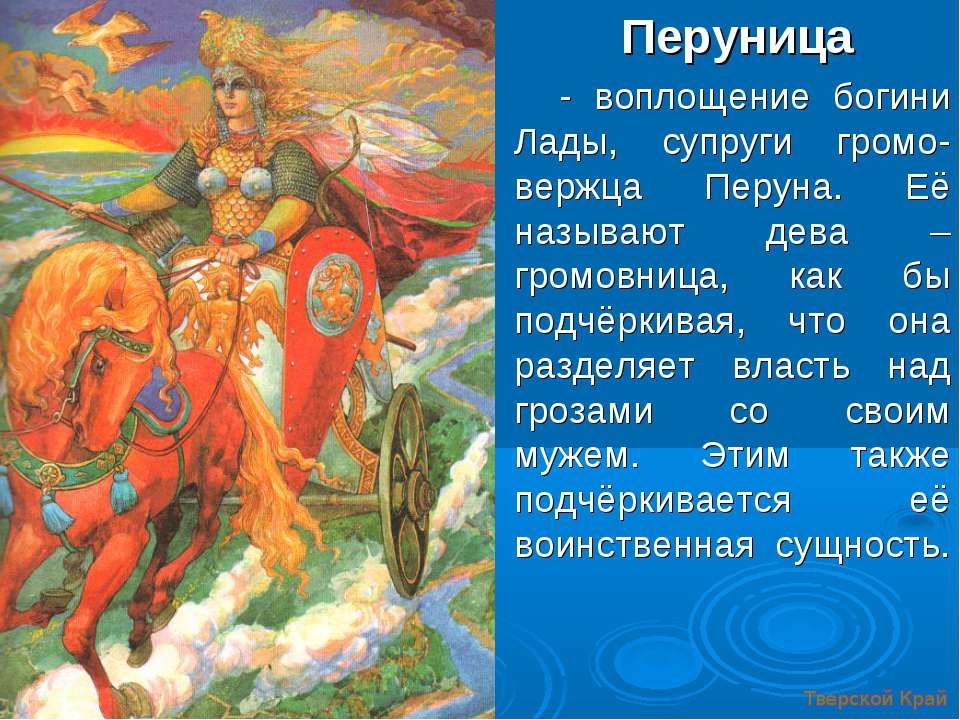 Перуница

- воплощение богини Лады, супруги громовержца Перуна. Её называют дева – громовница, как бы подчёркивая, что она разделяет власть над грозами со своим мужем. Этим также подчёркивается её воинственная сущность.

Тверской Край